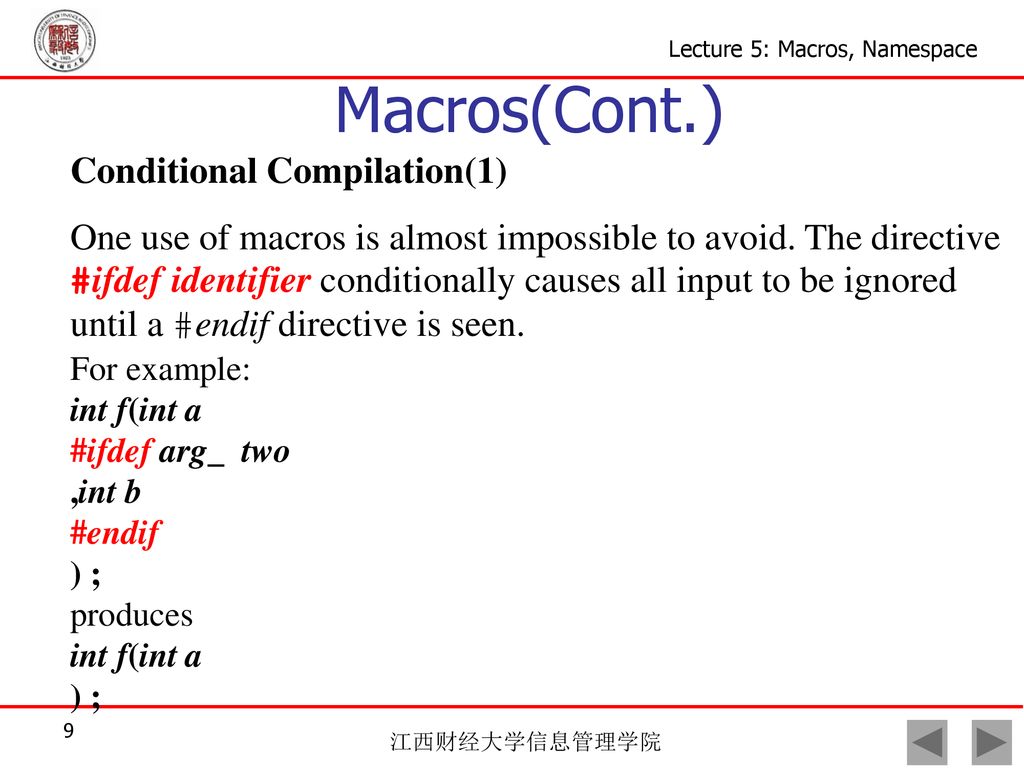 Lecture 5: Macros, Namespace

Macros(Cont.)

Conditional Compilation(1)

One use of macros is almost impossible to avoid. The directive #ifdef identifier conditionally causes all input to be ignored until a #endif directive is seen.

For example:
int f(int a
#ifdef arg_ two
,int b
#endif
) ;
produces
int f(int a
) ;

9

江西财经大学信息管理学院